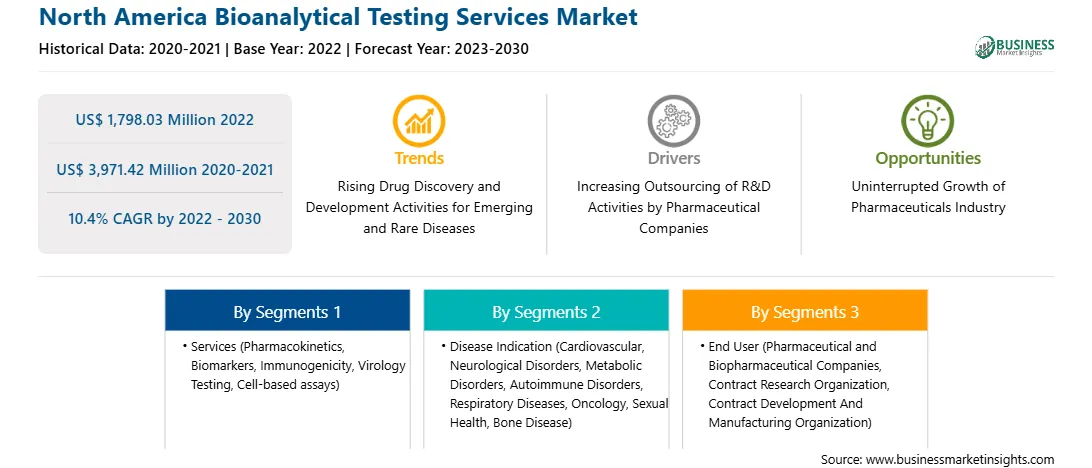 North America Bioanalytical Testing Services Market

Historical Data: 2020-2021 | Base Year: 2022 | Forecast Year: 2023-2030

BUSINESS Market Insights

US$ 1,798.03 Million 2022

US$ 3,971.42 Million 2020-2021

10.4% CAGR by 2022 - 2030

Trends

Rising Drug Discovery and Development Activities for Emerging and Rare Diseases

Drivers

Increasing Outsourcing of R&D Activities by Pharmaceutical Companies

Opportunities

Uninterrupted Growth of Pharmaceuticals Industry

By Segments 1

• Services (Pharmacokinetics, Biomarkers, Immunogenicity, Virology Testing, Cell-based assays)

By Segments 2

• Disease Indication (Cardiovascular, Neurological Disorders, Metabolic Disorders, Autoimmune Disorders, Respiratory Diseases, Oncology, Sexual Health, Bone Disease)

By Segments 3

• End User (Pharmaceutical and Biopharmaceutical Companies, Contract Research Organization, Contract Development And Manufacturing Organization)

Source: www.businessmarketinsights.com